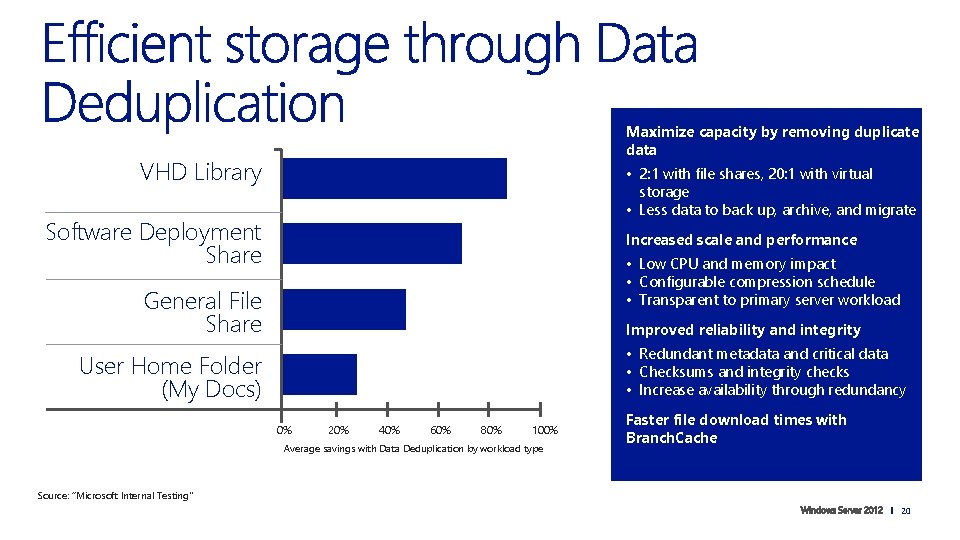 Efficient storage through Data Deduplication

VHD Library

Software Deployment Share

General File Share

User Home Folder (My Docs)

0% 20% 40% 60% 80% 100%

Average savings with Data Deduplication by workload type

Maximize capacity by removing duplicate data

• 2:1 with file shares, 20:1 with virtual storage
• Less data to back up, archive, and migrate

Increased scale and performance

• Low CPU and memory impact
• Configurable compression schedule
• Transparent to primary server workload

Improved reliability and integrity

• Redundant metadata and critical data
• Checksums and integrity checks
• Increase availability through redundancy

Faster file download times with BranchCache

Source: "Microsoft Internal Testing"

Windows Server 2012 | 20